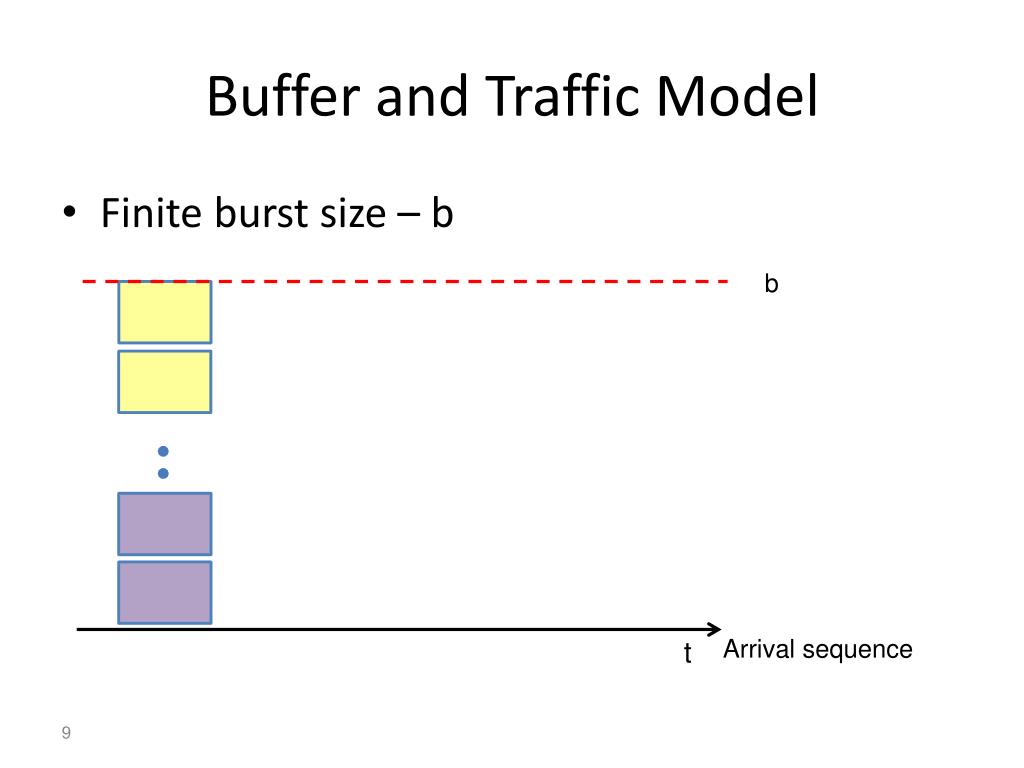 Buffer and Traffic Model

• Finite burst size – b

b

t Arrival sequence

9